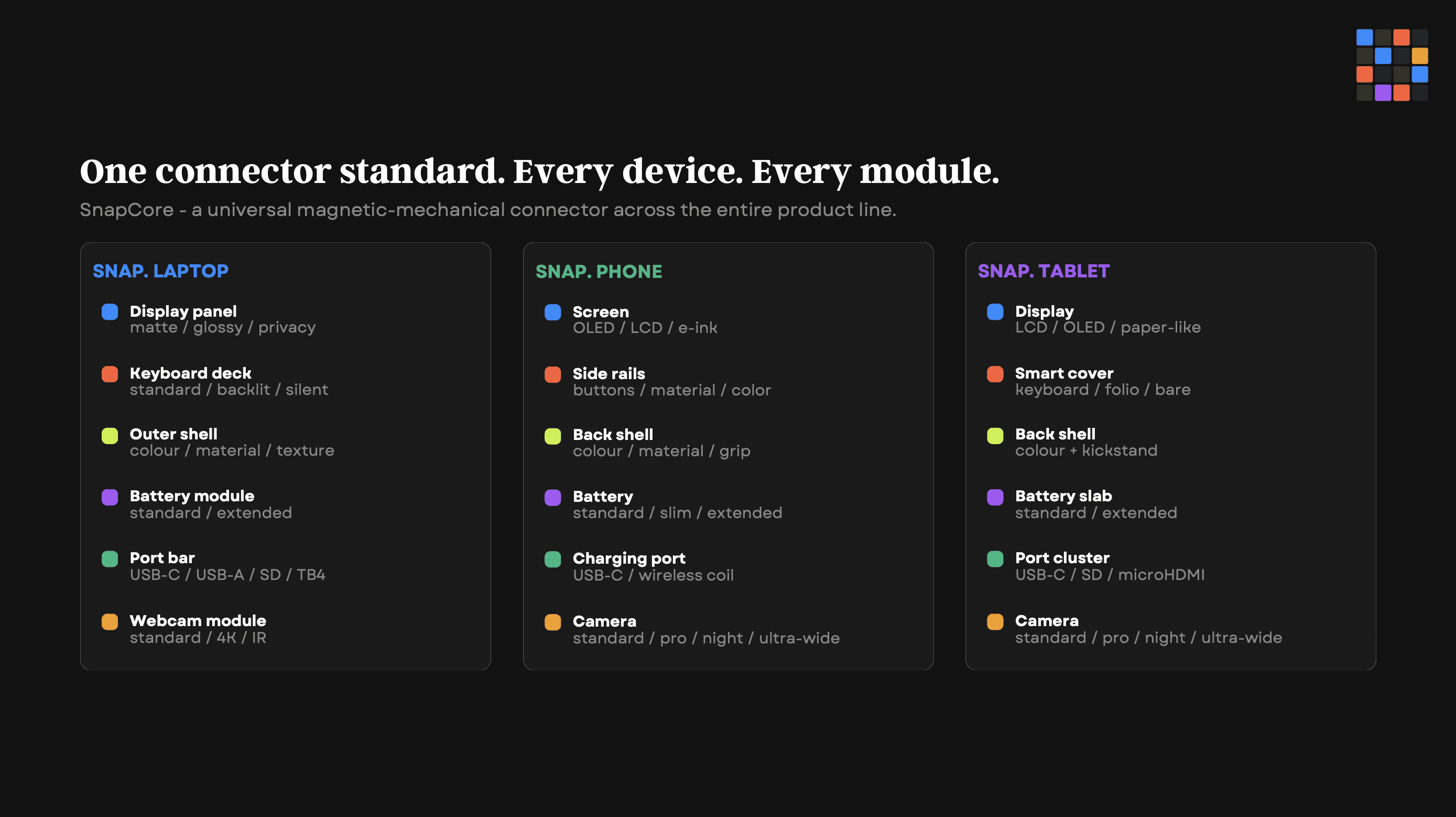 One connector standard. Every device. Every module.

SnapCore - a universal magnetic-mechanical connector across the entire product line.

SNAP. LAPTOP

Display panel
matte / glossy / privacy

Keyboard deck
standard / backlit / silent

Outer shell
colour / material / texture

Battery module
standard / extended

Port bar
USB-C / USB-A / SD / TB4

Webcam module
standard / 4K / IR

SNAP. PHONE

Screen
OLED / LCD / e-ink

Side rails
buttons / material / color

Back shell
colour / material / grip

Battery
standard / slim / extended

Charging port
USB-C / wireless coil

Camera
standard / pro / night / ultra-wide

SNAP. TABLET

Display
LCD / OLED / paper-like

Smart cover
keyboard / folio / bare

Back shell
colour + kickstand

Battery slab
standard / extended

Port cluster
USB-C / SD / microHDMI

Camera
standard / pro / night / ultra-wide